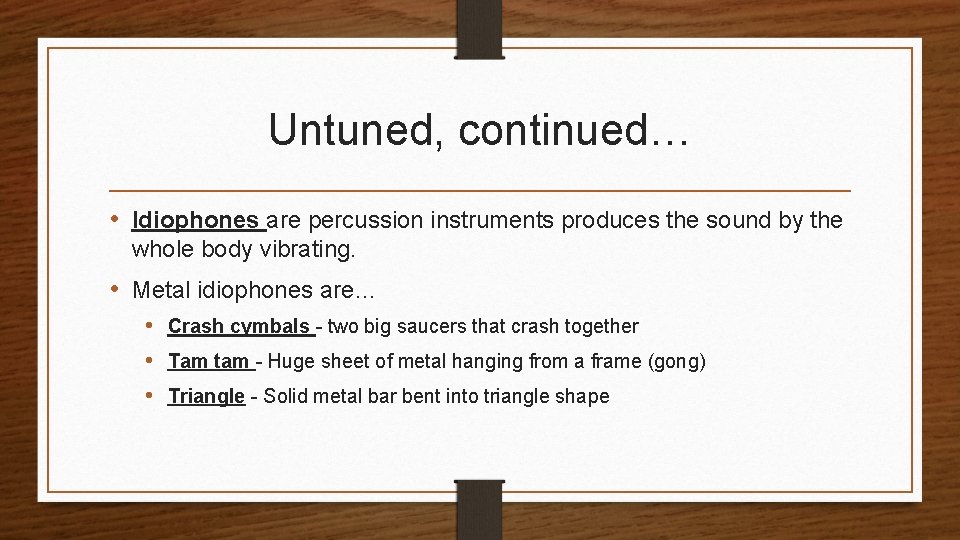 Untuned, continued…

• Idiophones are percussion instruments produces the sound by the whole body vibrating.

• Metal idiophones are…

• Crash cymbals - two big saucers that crash together

• Tam tam - Huge sheet of metal hanging from a frame (gong)

• Triangle - Solid metal bar bent into triangle shape